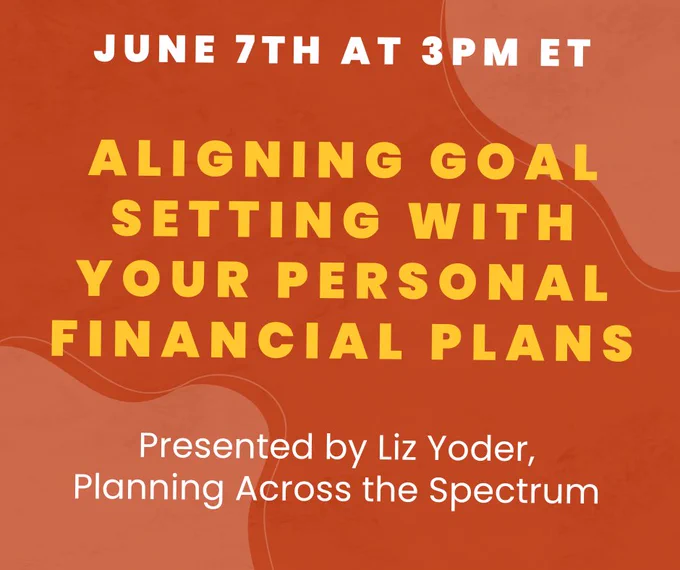 JUNE 7TH AT 3PM ET

ALIGNING GOAL SETTING WITH YOUR PERSONAL FINANCIAL PLANS

Presented by Liz Yoder, Planning Across the Spectrum